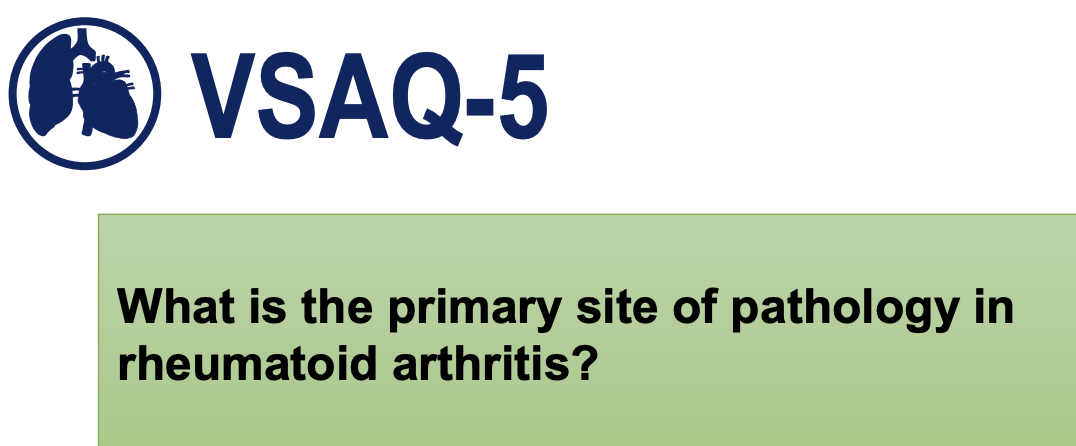 VSAQ-5

What is the primary site of pathology in rheumatoid arthritis?